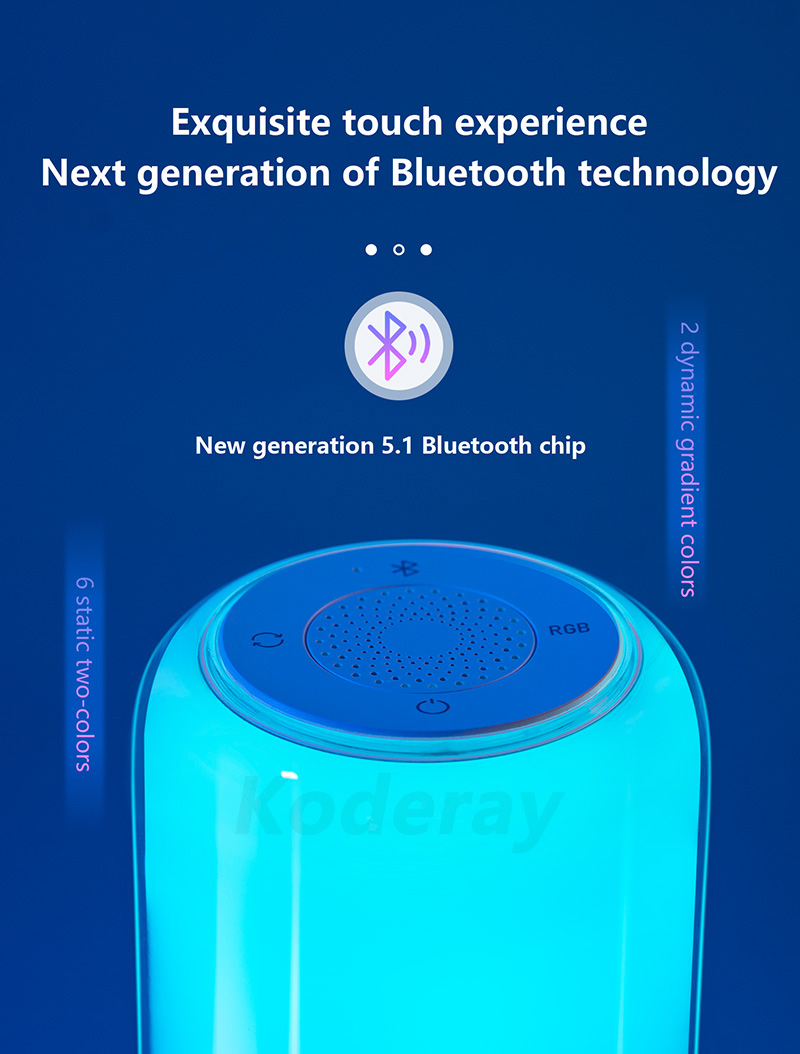 Exquisite touch experience
Next generation of Bluetooth technology

New generation 5.1 Bluetooth chip

2 dynamic gradient colors

6 static two-colors

RGB

Koderay